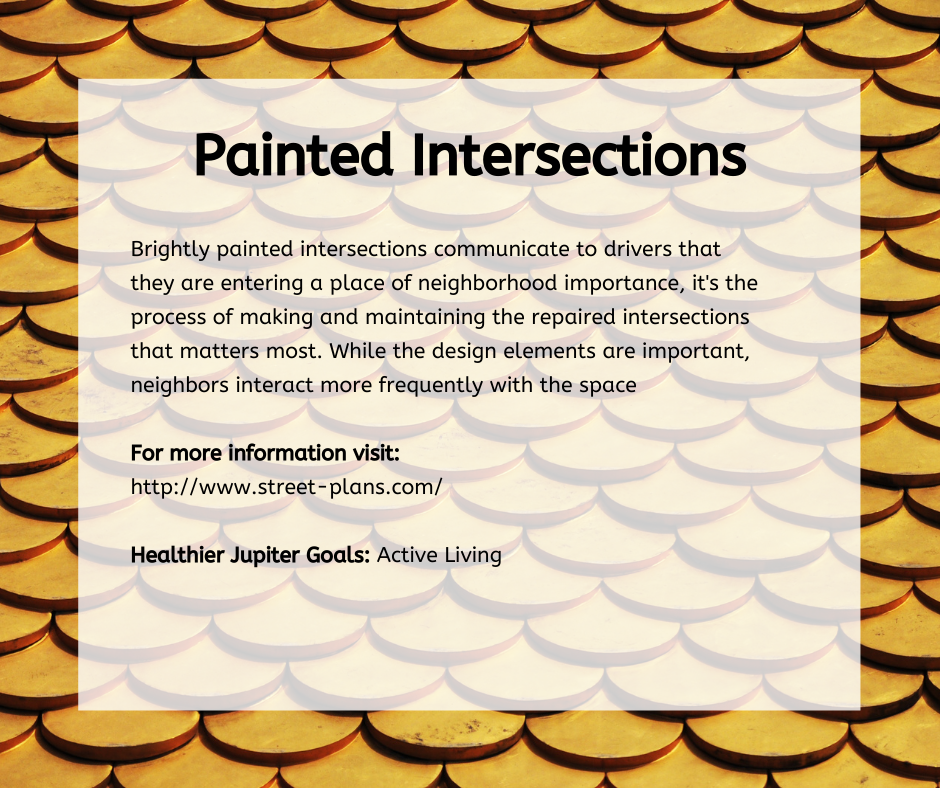 Painted Intersections

Brightly painted intersections communicate to drivers that they are entering a place of neighborhood importance, it's the process of making and maintaining the repaired intersections that matters most. While the design elements are important, neighbors interact more frequently with the space

For more information visit:
http://www.street-plans.com/

Healthier Jupiter Goals: Active Living